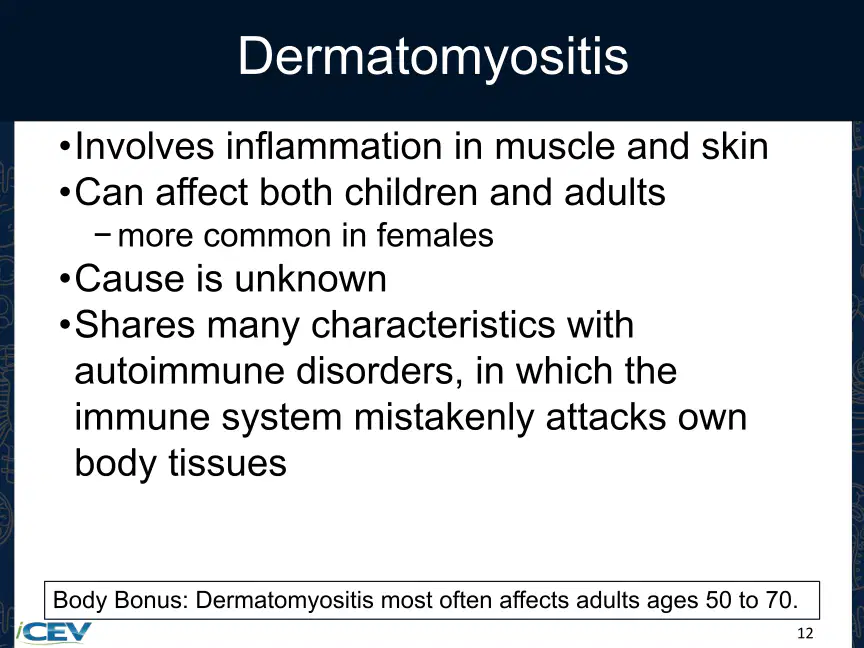 Dermatomyositis

•Involves inflammation in muscle and skin
•Can affect both children and adults
−more common in females
•Cause is unknown
•Shares many characteristics with autoimmune disorders, in which the immune system mistakenly attacks own body tissues

Body Bonus: Dermatomyositis most often affects adults ages 50 to 70.

iCEV

12